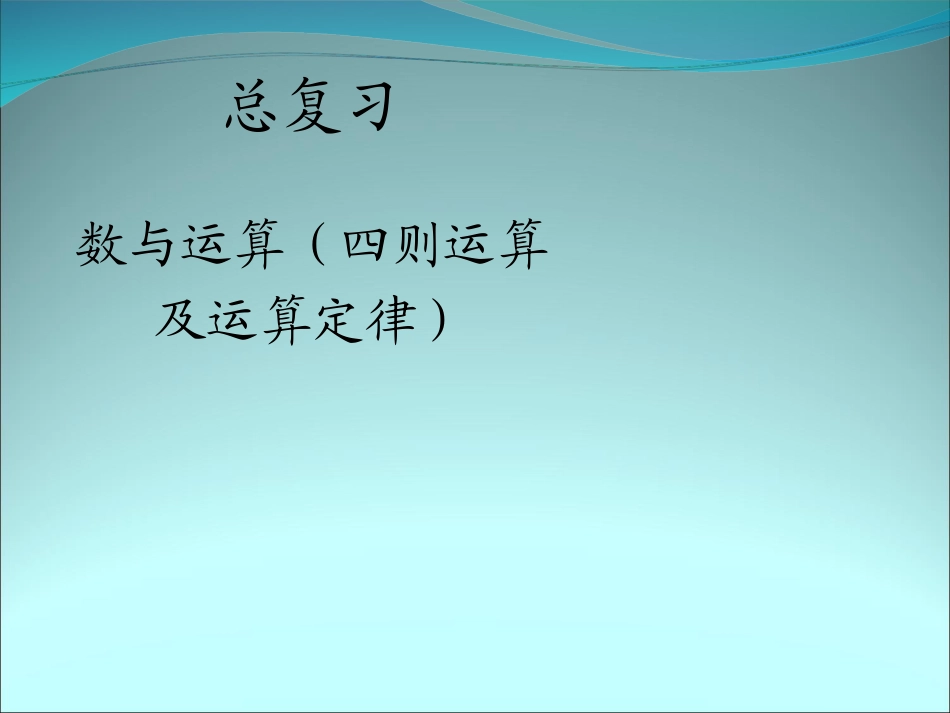 总复习

数与运算（四则运算及运算定律）